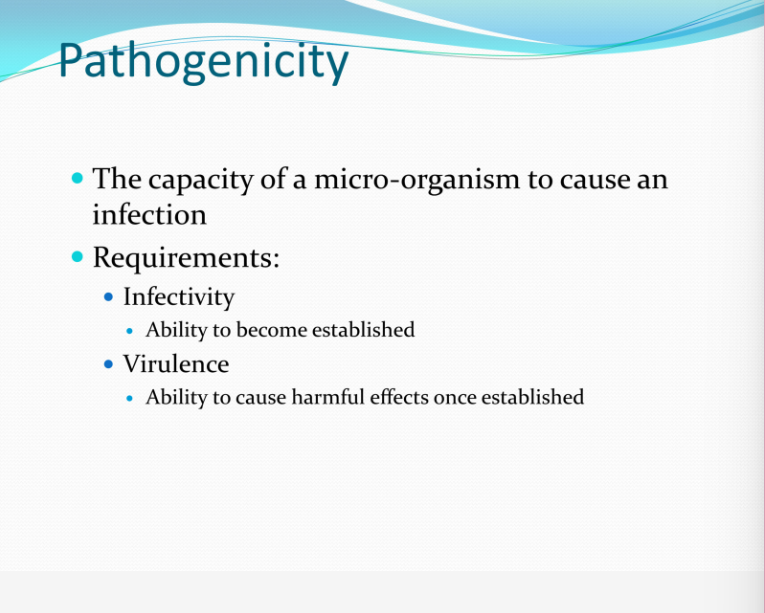 Pathogenicity

- The capacity of a micro-organism to cause an infection
- Requirements:
  - Infectivity
    - Ability to become established
  - Virulence
    - Ability to cause harmful effects once established